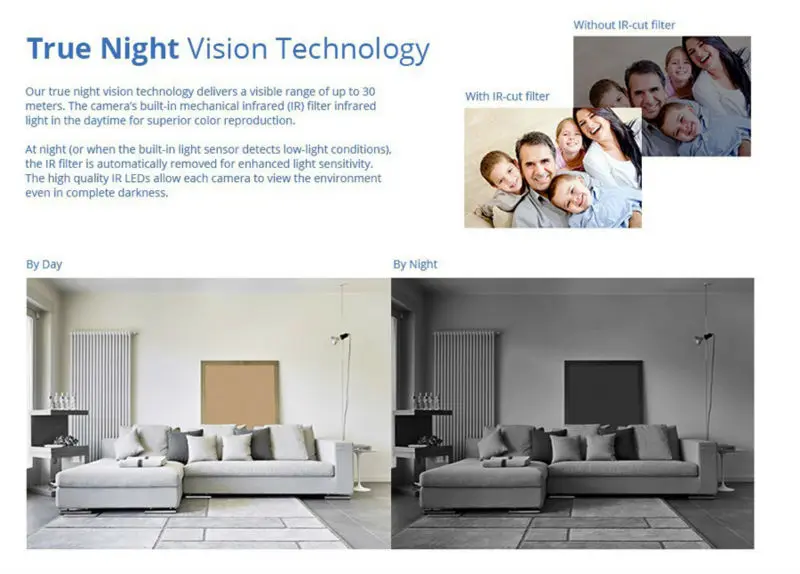 True Night Vision Technology

Our true night vision technology delivers a visible range of up to 30 meters. The camera's built-in mechanical infrared (IR) filter infrared light in the daytime for superior color reproduction.

At night (or when the built-in light sensor detects low-light conditions), the IR filter is automatically removed for enhanced light sensitivity. The high quality IR LEDs allow each camera to view the environment even in complete darkness.

Without IR-cut filter

With IR-cut filter

By Day

By Night